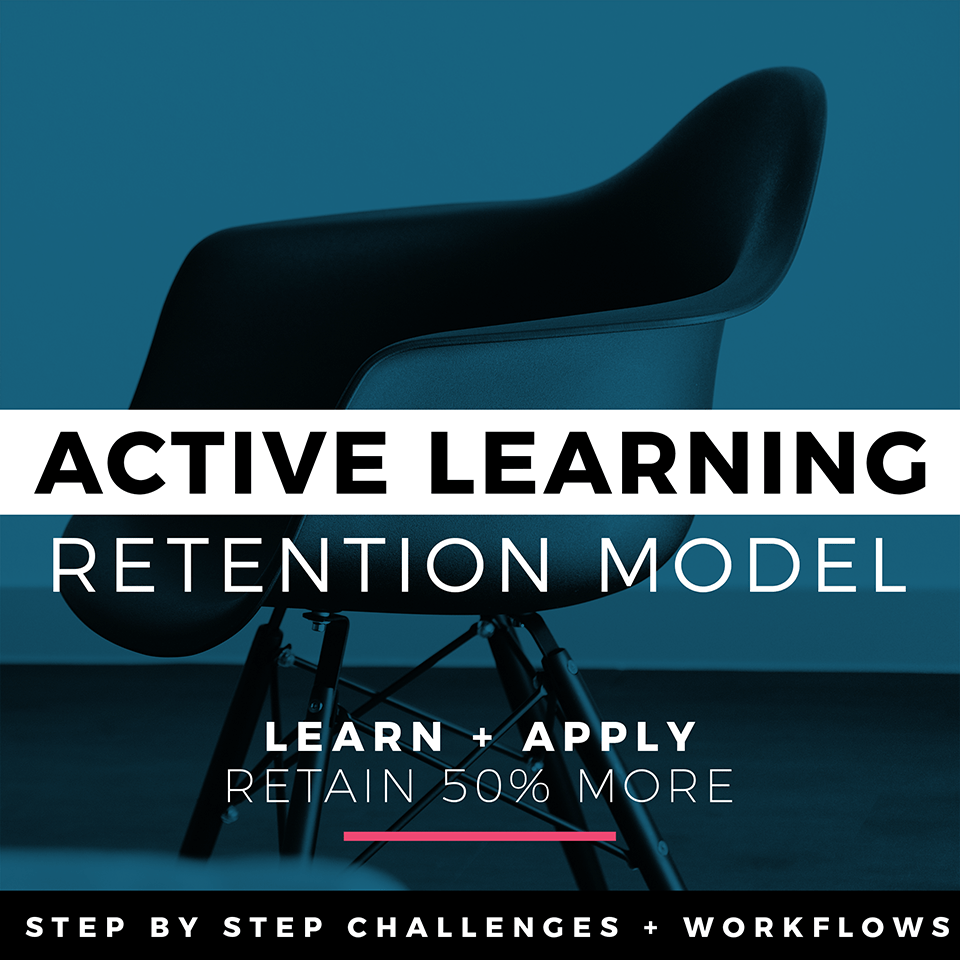 ACTIVE LEARNING
RETENTION MODEL

LEARN + APPLY
RETAIN 50% MORE

STEP BY STEP CHALLENGES + WORKFLOWS